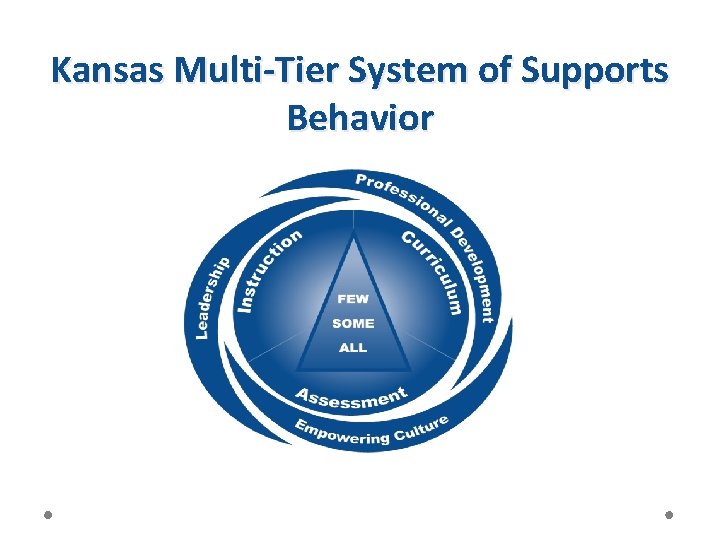 Kansas Multi-Tier System of Supports
Behavior

Professional Development
Leadership
Instruction
Curriculum
FEW
SOME
ALL
Assessment
Empowering Culture